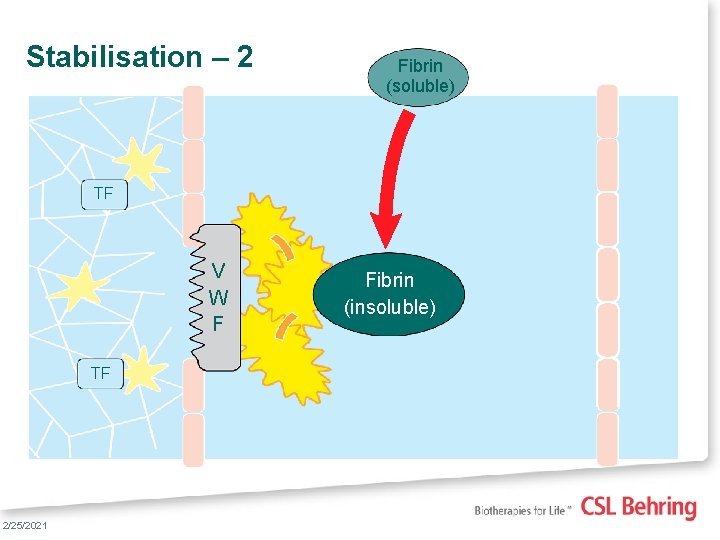 Stabilisation – 2

Fibrin (soluble)

TF

V W F

Fibrin (insoluble)

TF

Biotherapies for Life™ CSL Behring

2/25/2021